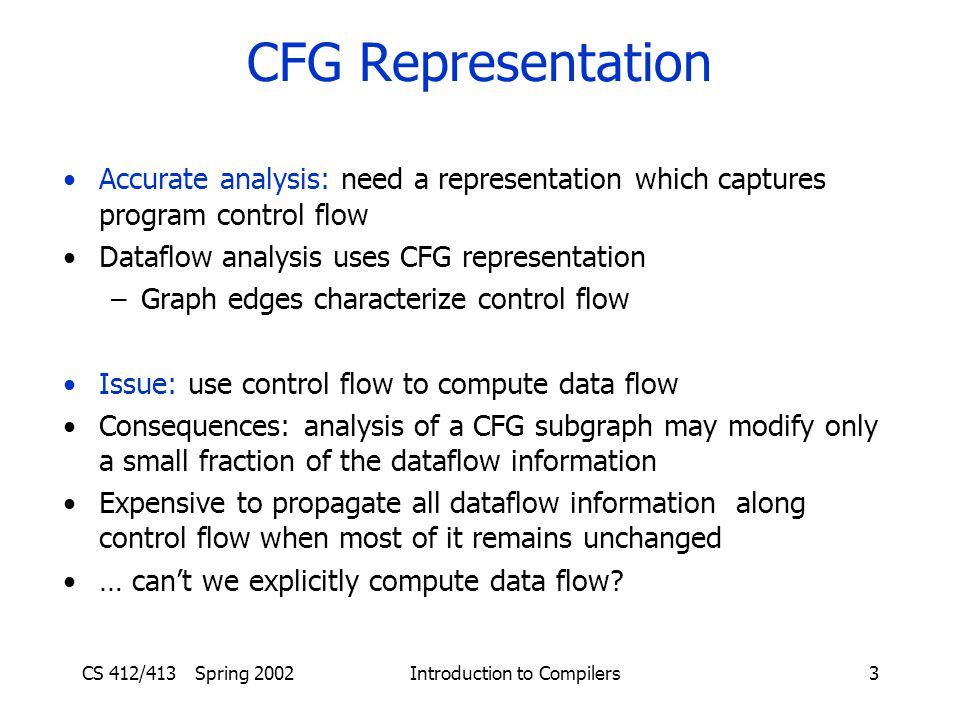 CFG Representation

• Accurate analysis: need a representation which captures program control flow
• Dataflow analysis uses CFG representation
  – Graph edges characterize control flow

• Issue: use control flow to compute data flow
• Consequences: analysis of a CFG subgraph may modify only a small fraction of the dataflow information
• Expensive to propagate all dataflow information along control flow when most of it remains unchanged
• … can't we explicitly compute data flow?

CS 412/413 Spring 2002

Introduction to Compilers

3